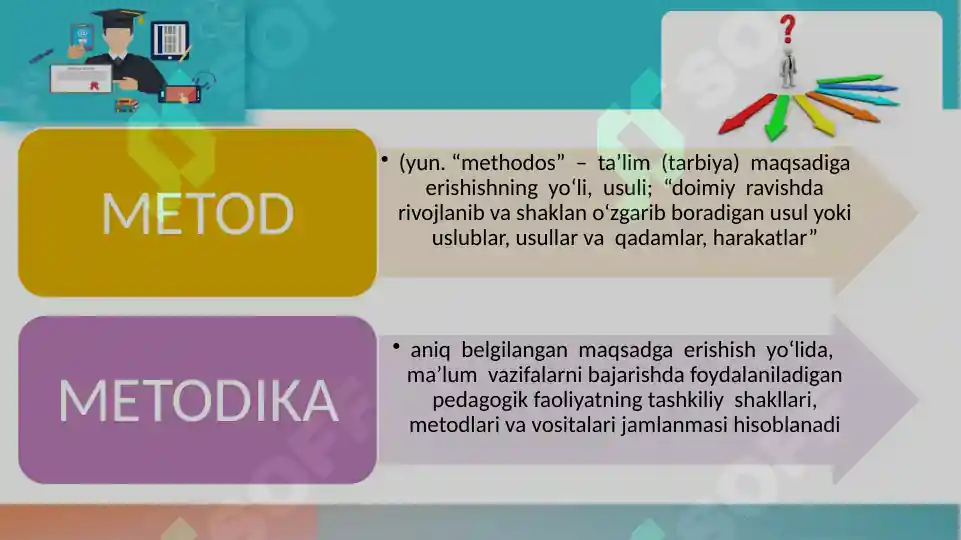 METOD

• (yun. “methodos” – ta’lim (tarbiya) maqsadiga erishishning yo‘li, usuli; “doimiy ravishda rivojlanib va shaklan o‘zgarib boradigan usul yoki uslublar, usullar va qadamlar, harakatlar”

METODIKA

• aniq belgilangan maqsadga erishish yo‘lida, ma’lum vazifalarni bajarishda foydalaniladigan pedagogik faoliyatning tashkiliy shakllari, metodlari va vositalari jamlanmasi hisoblanadi